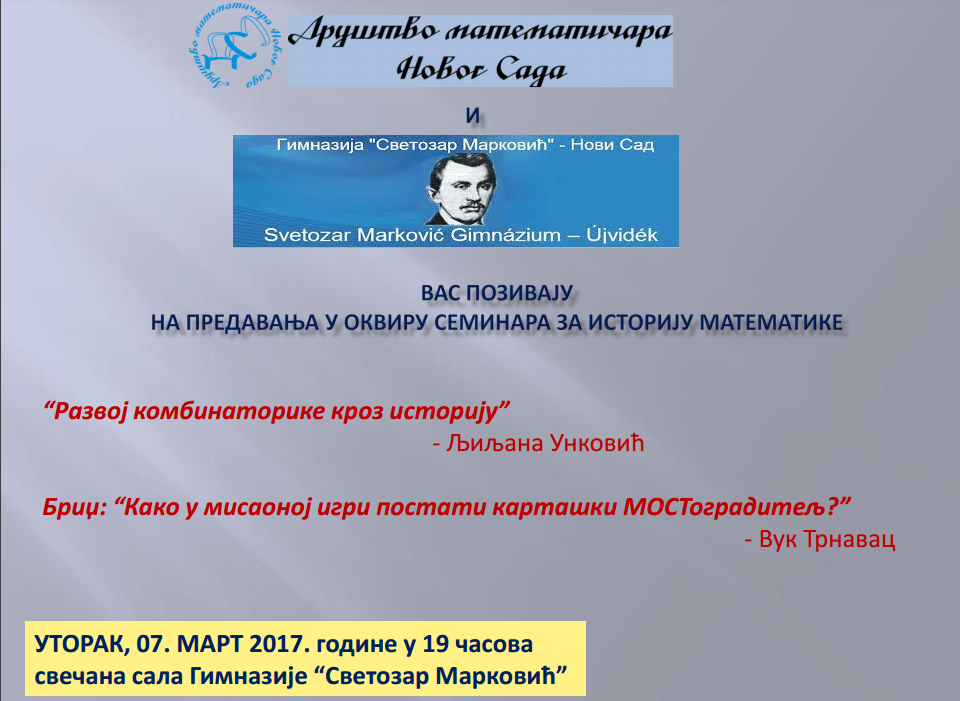 Друштво математичара Новог Сада

Друштво математичара Новог Сада

И

Гимназија "Светозар Марковић" - Нови Сад

Svetozar Marković Gimnázium – Újvidék

ВАС ПОЗИВАЈУ
НА ПРЕДАВАЊА У ОКВИРУ СЕМИНАРА ЗА ИСТОРИЈУ МАТЕМАТИКЕ

“Развој комбинаторике кроз историју”
- Љиљана Унковић

Бриџ: “Како у мисаоној игри постати карташки МОСТоградитељ?”
- Вук Трнавац

УТОРАК, 07. МАРТ 2017. године у 19 часова
свечана сала Гимназије “Светозар Марковић”